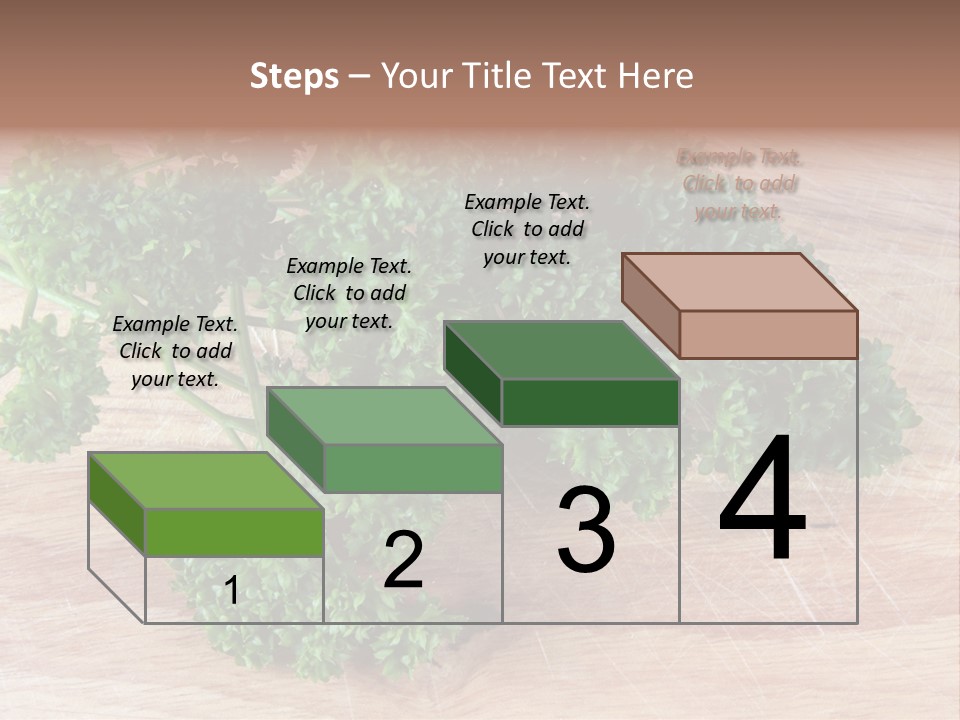 Steps – Your Title Text Here

Example Text. Click to add your text.

Example Text. Click to add your text.

Example Text. Click to add your text.

Example Text. Click to add your text.

1

2

3

4